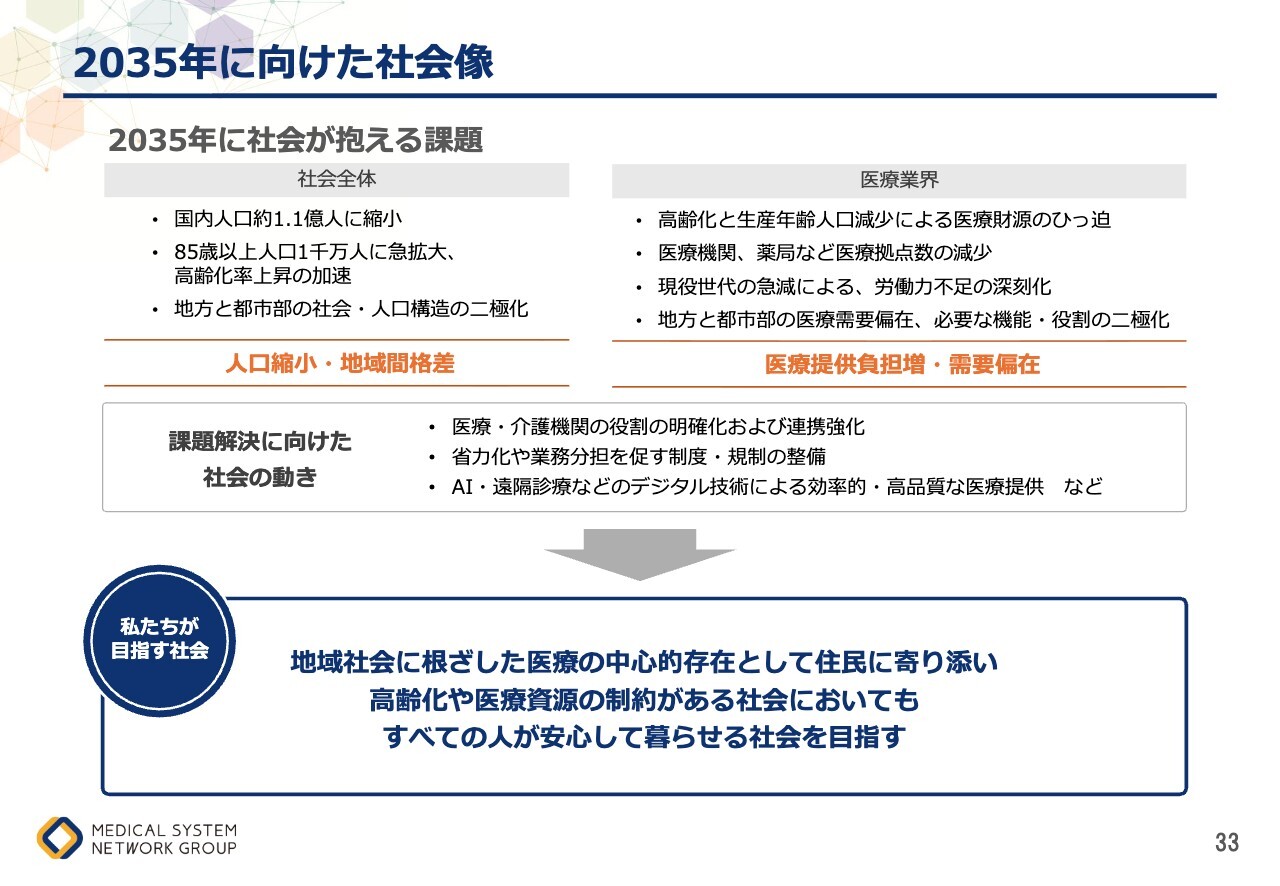 2035年に向けた社会像

2035年に社会が抱える課題

社会全体

• 国内人口約1.1億人に縮小
• 85歳以上人口1千万人に急拡大、高齢化率上昇の加速
• 地方と都市部の社会・人口構造の二極化

人口縮小・地域間格差

医療業界

• 高齢化と生産年齢人口減少による医療財源のひっ迫
• 医療機関、薬局など医療拠点数の減少
• 現役世代の急減による、労働力不足の深刻化
• 地方と都市部の医療需要偏在、必要な機能・役割の二極化

医療提供負担増・需要偏在

課題解決に向けた社会の動き

• 医療・介護機関の役割の明確化および連携強化
• 省力化や業務分担を促す制度・規制の整備
• AI・遠隔診療などのデジタル技術による効率的・高品質な医療提供　など

私たちが目指す社会

地域社会に根ざした医療の中心的存在として住民に寄り添い
高齢化や医療資源の制約がある社会においても
すべての人が安心して暮らせる社会を目指す

MEDICAL SYSTEM NETWORK GROUP

33